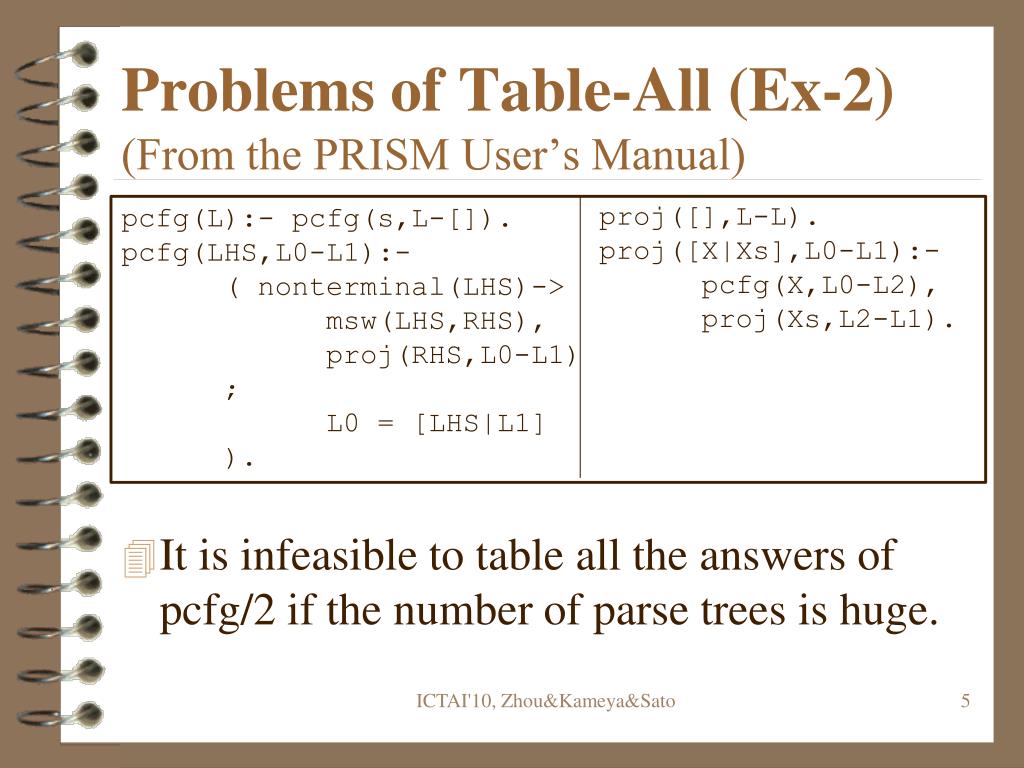 Problems of Table-All (Ex-2)
(From the PRISM User's Manual)

pcfg(L):- pcfg(s,L-[]).
pcfg(LHS,L0-L1):-
( nonterminal(LHS)->
msw(LHS,RHS),
proj(RHS,L0-L1)
;
L0 = [LHS|L1]
).

proj([],L-L).
proj([X|Xs],L0-L1):-
pcfg(X,L0-L2),
proj(Xs,L2-L1).

It is infeasible to table all the answers of pcfg/2 if the number of parse trees is huge.

ICTAI'10, Zhou&Kameya&Sato

5